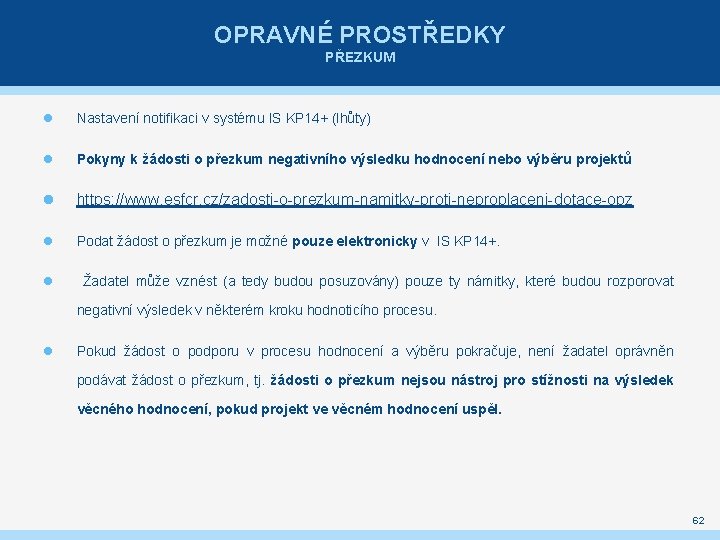 OPRAVNÉ PROSTŘEDKY
PŘEZKUM

Nastavení notifikaci v systému IS KP14+ (lhůty)

Pokyny k žádosti o přezkum negativního výsledku hodnocení nebo výběru projektů

https://www.esfcr.cz/zadosti-o-prezkum-namitky-proti-neproplaceni-dotace-opz

Podat žádost o přezkum je možné pouze elektronicky v IS KP14+.

Žadatel může vznést (a tedy budou posuzovány) pouze ty námitky, které budou rozporovat negativní výsledek v některém kroku hodnoticího procesu.

Pokud žádost o podporu v procesu hodnocení a výběru pokračuje, není žadatel oprávněn podávat žádost o přezkum, tj. žádosti o přezkum nejsou nástroj pro stížnosti na výsledek věcného hodnocení, pokud projekt ve věcném hodnocení uspěl.

62